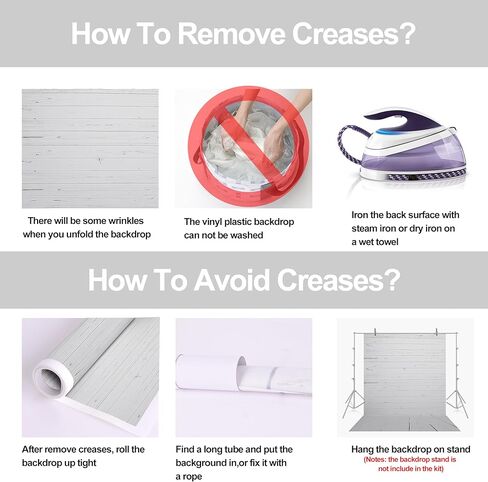 How To Remove Creases?

There will be some wrinkles when you unfold the backdrop

The vinyl plastic backdrop can not be washed

Iron the back surface with steam iron or dry iron on a wet towel

How To Avoid Creases?

After remove creases, roll the backdrop up tight

Find a long tube and put the background in,or fix it with a rope

Hang the backdrop on stand

(Notes: the backdrop stand is not include in the kit)